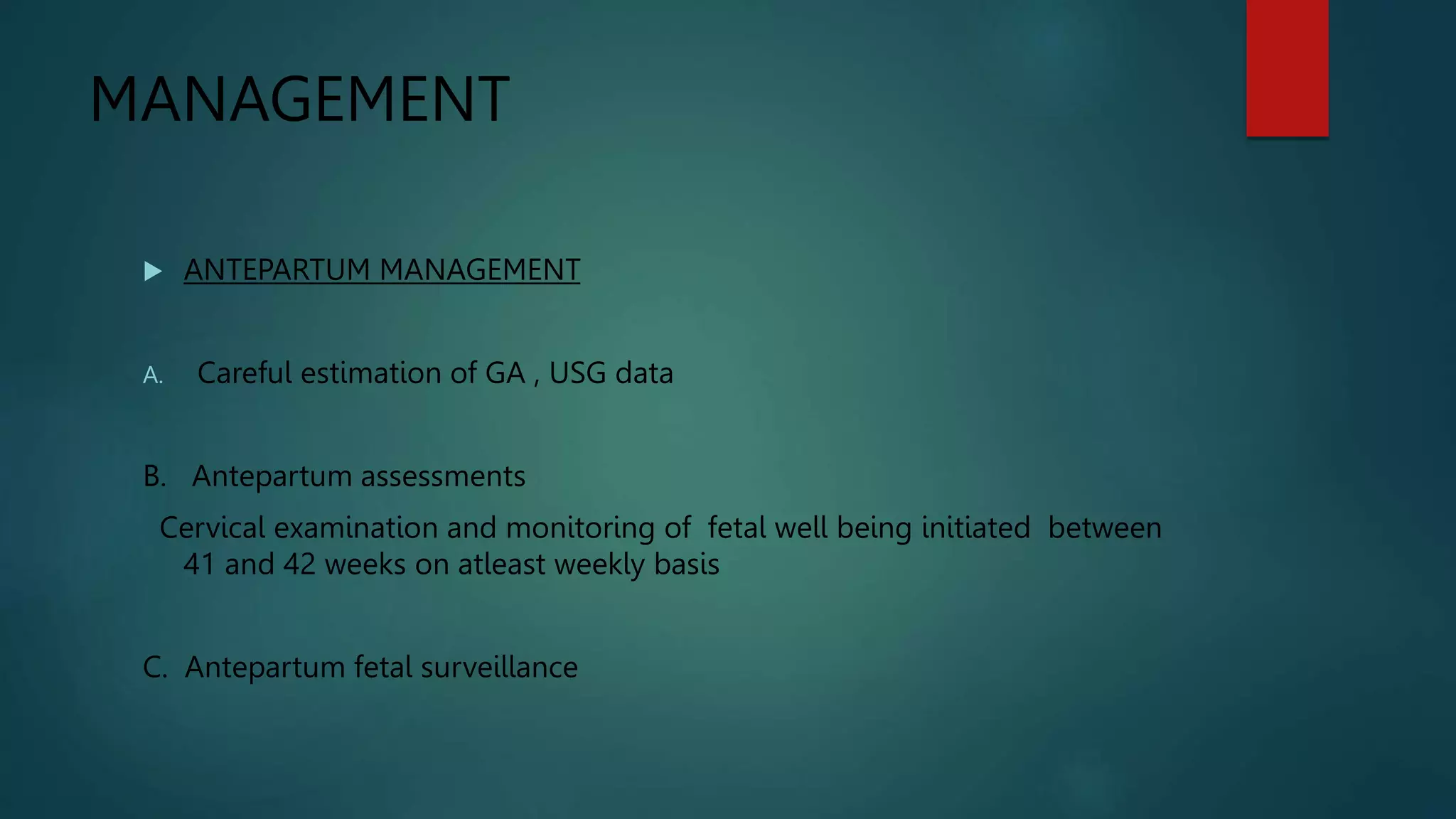 MANAGEMENT

ANTEPARTUM MANAGEMENT

A. Careful estimation of GA , USG data

B. Antepartum assessments

Cervical examination and monitoring of fetal well being initiated between 41 and 42 weeks on atleast weekly basis

C. Antepartum fetal surveillance